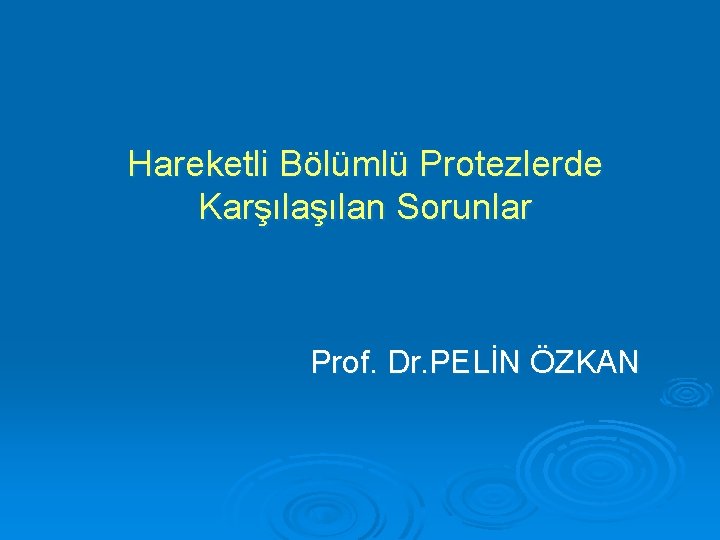 Hareketli Bölümlü Protezlerde Karşılaşılan Sorunlar

Prof. Dr.PELİN ÖZKAN